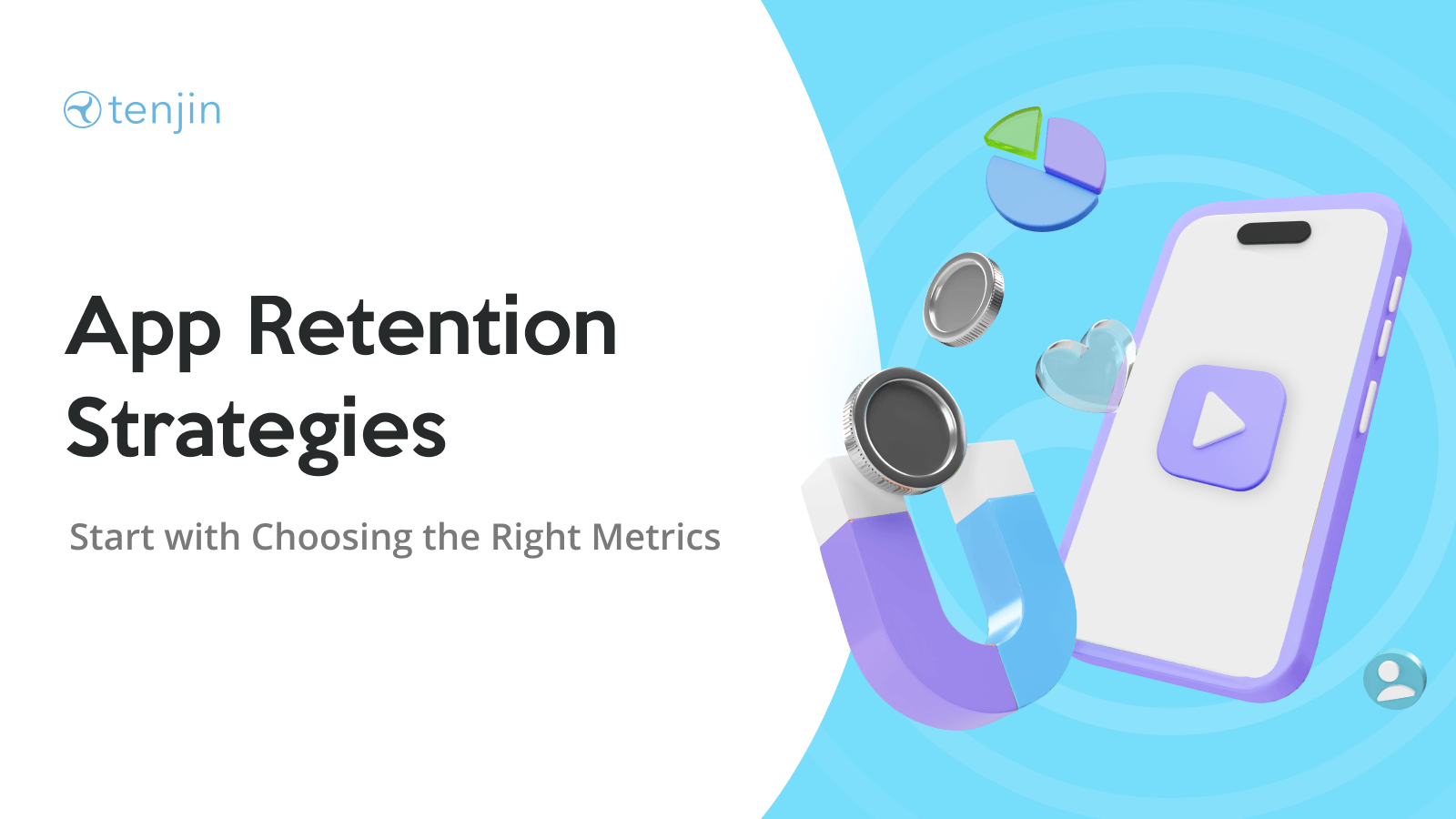 tenjin

App Retention Strategies

Start with Choosing the Right Metrics